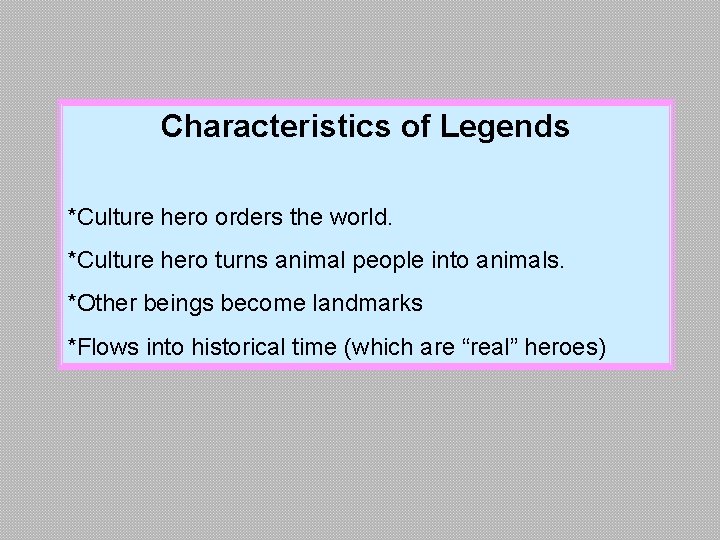 Characteristics of Legends

*Culture hero orders the world.

*Culture hero turns animal people into animals.

*Other beings become landmarks

*Flows into historical time (which are “real” heroes)